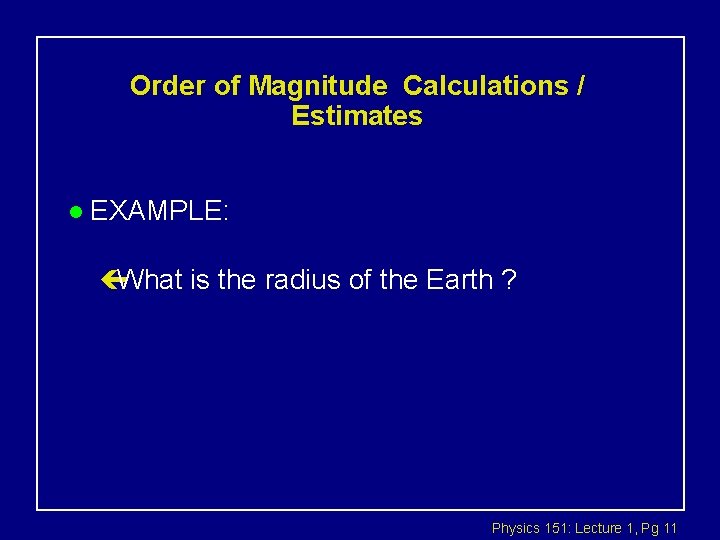 Order of Magnitude Calculations / Estimates

EXAMPLE:

What is the radius of the Earth ?

Physics 151: Lecture 1, Pg 11